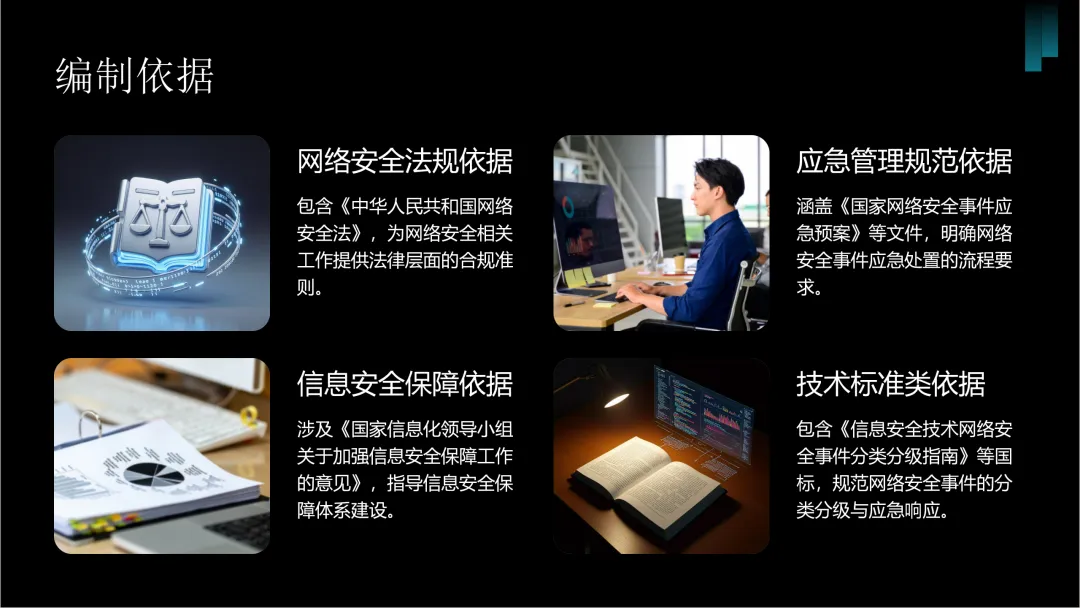 编制依据

网络安全法规依据

包含《中华人民共和国网络安全法》，为网络安全相关工作提供法律层面的合规准则。

应急管理规范依据

涵盖《国家网络安全事件应急预案》等文件，明确网络安全事件应急处置的流程要求。

信息安全保障依据

涉及《国家信息化领导小组关于加强信息安全保障工作的意见》，指导信息安全保障体系建设。

技术标准类依据

包含《信息安全技术网络安全事件分类分级指南》等国标，规范网络安全事件的分类分级与应急响应。